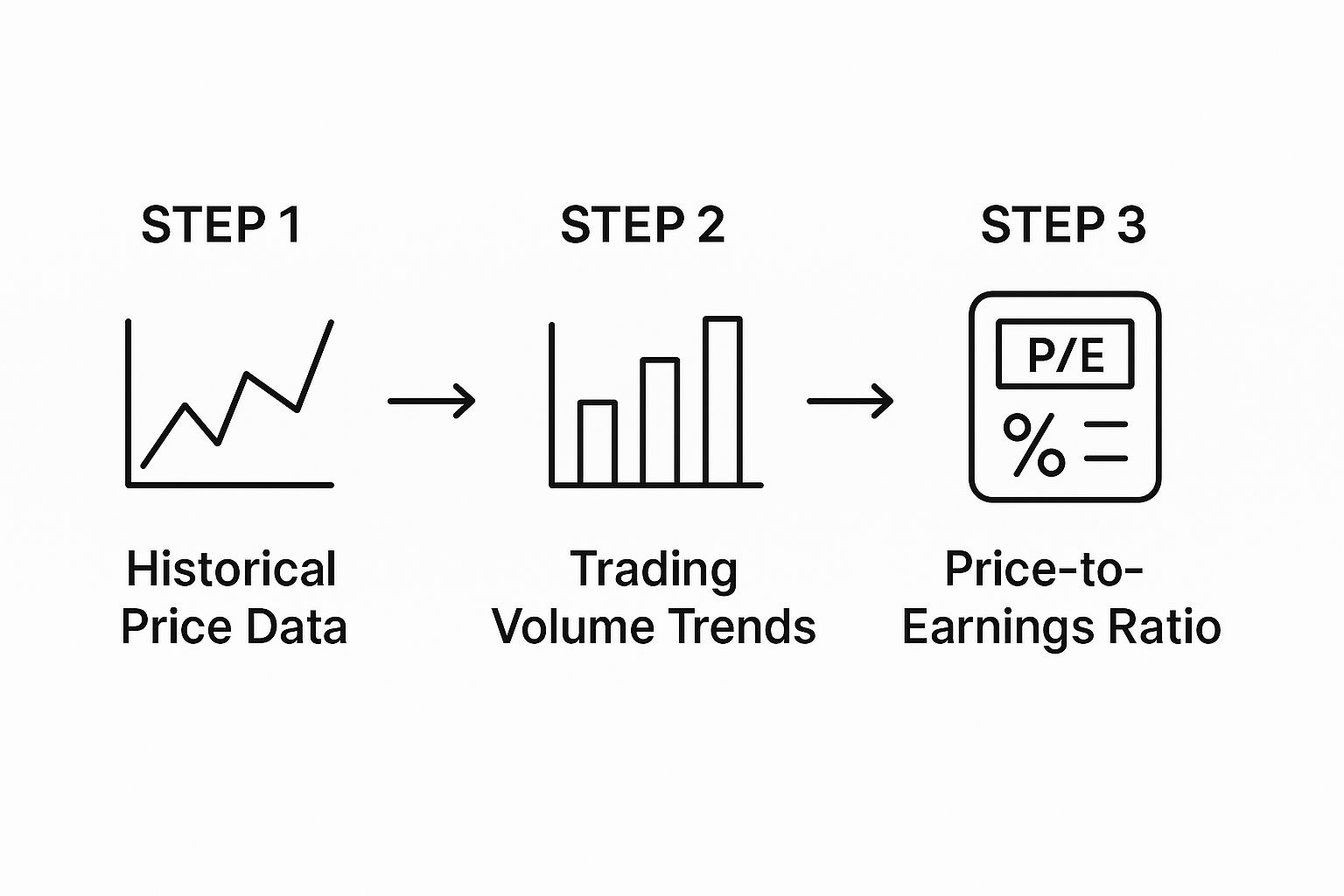 STEP 1

Historical Price Data

STEP 2

Trading Volume Trends

STEP 3

P/E

%

Price-to-Earnings Ratio